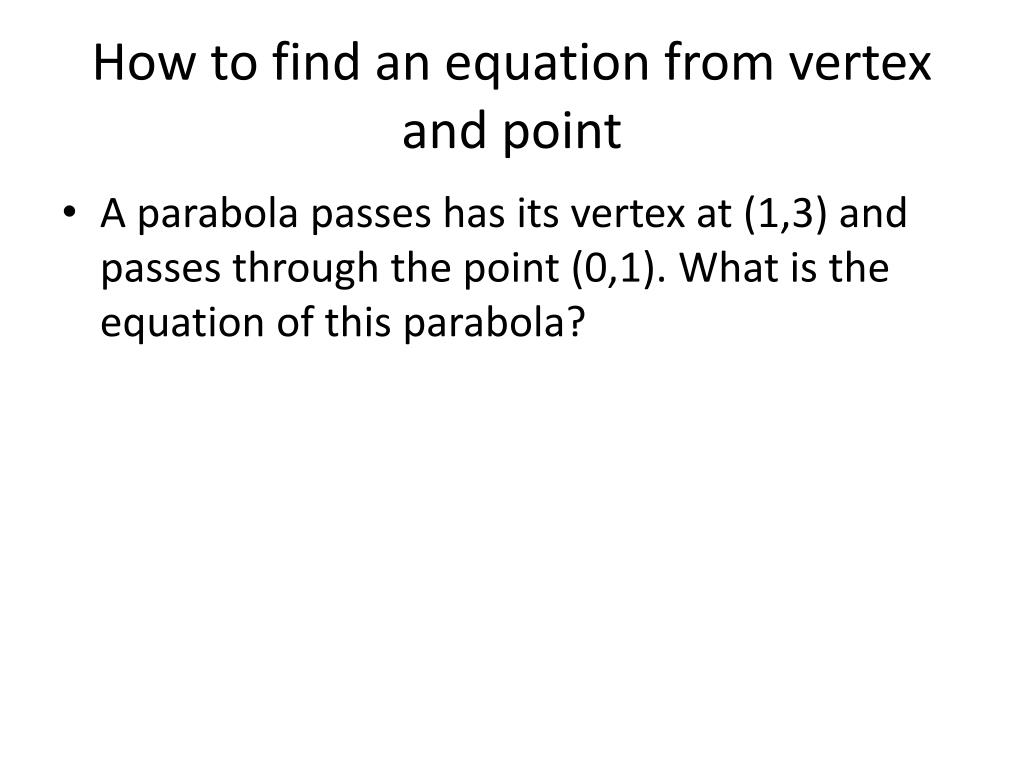 How to find an equation from vertex and point

• A parabola passes has its vertex at (1,3) and passes through the point (0,1). What is the equation of this parabola?